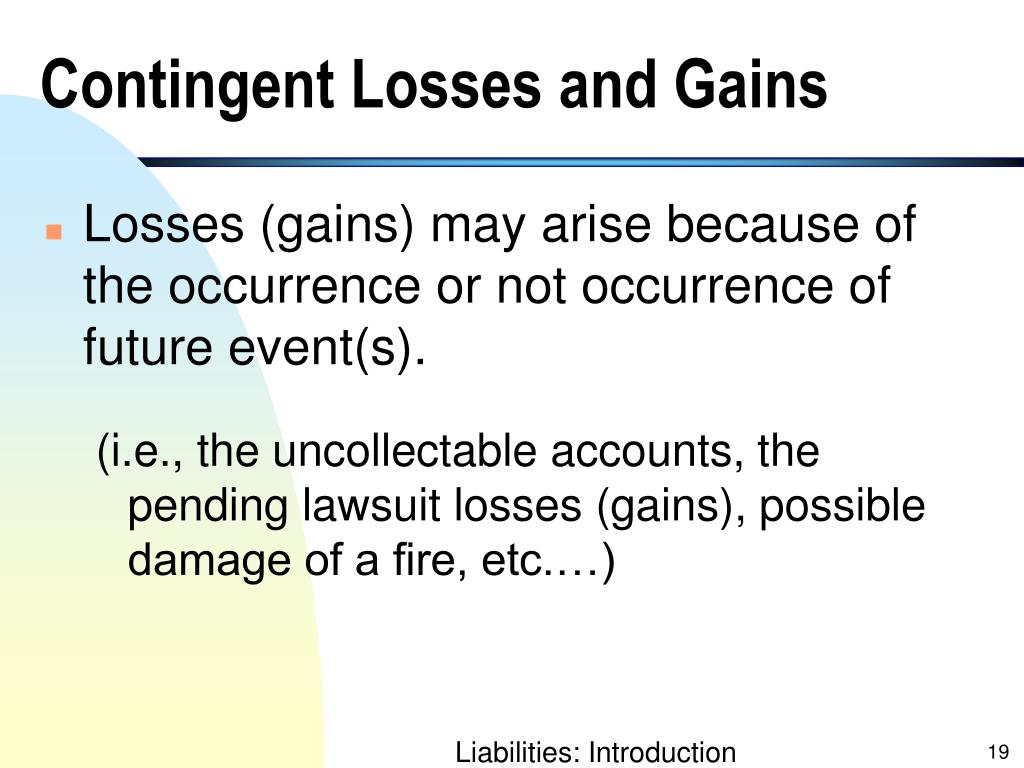 Contingent Losses and Gains

Losses (gains) may arise because of the occurrence or not occurrence of future event(s).

(i.e., the uncollectable accounts, the pending lawsuit losses (gains), possible damage of a fire, etc.…)

Liabilities: Introduction

19